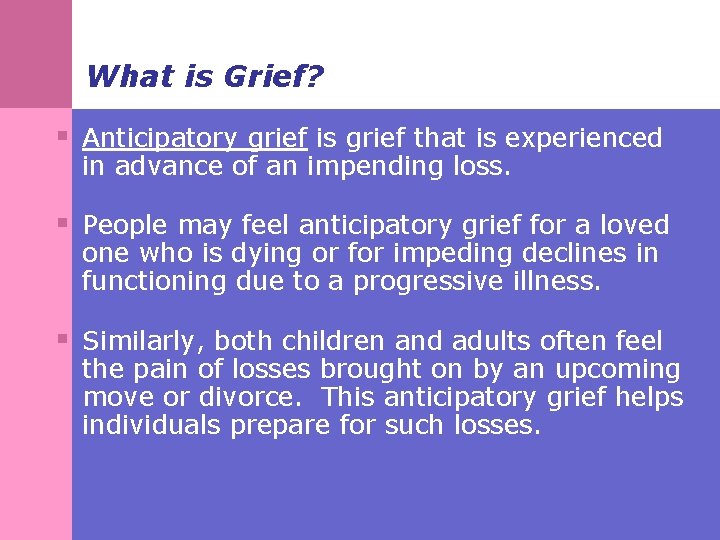 What is Grief?

▪ Anticipatory grief is grief that is experienced in advance of an impending loss.

▪ People may feel anticipatory grief for a loved one who is dying or for impeding declines in functioning due to a progressive illness.

▪ Similarly, both children and adults often feel the pain of losses brought on by an upcoming move or divorce. This anticipatory grief helps individuals prepare for such losses.